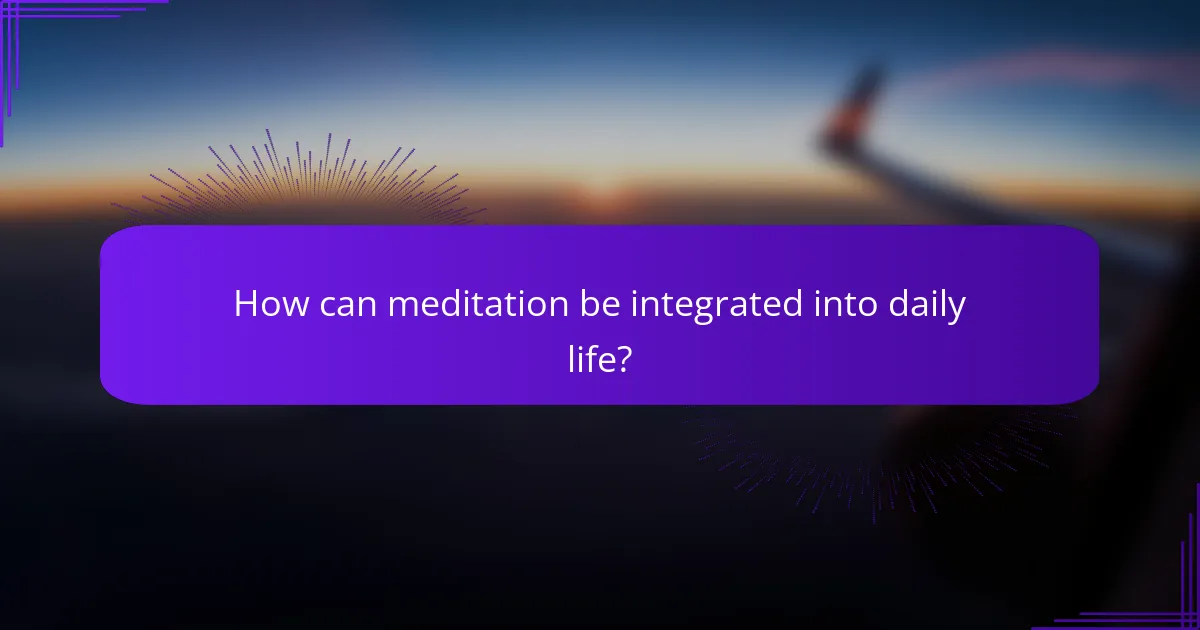 How can meditation be integrated into daily life?